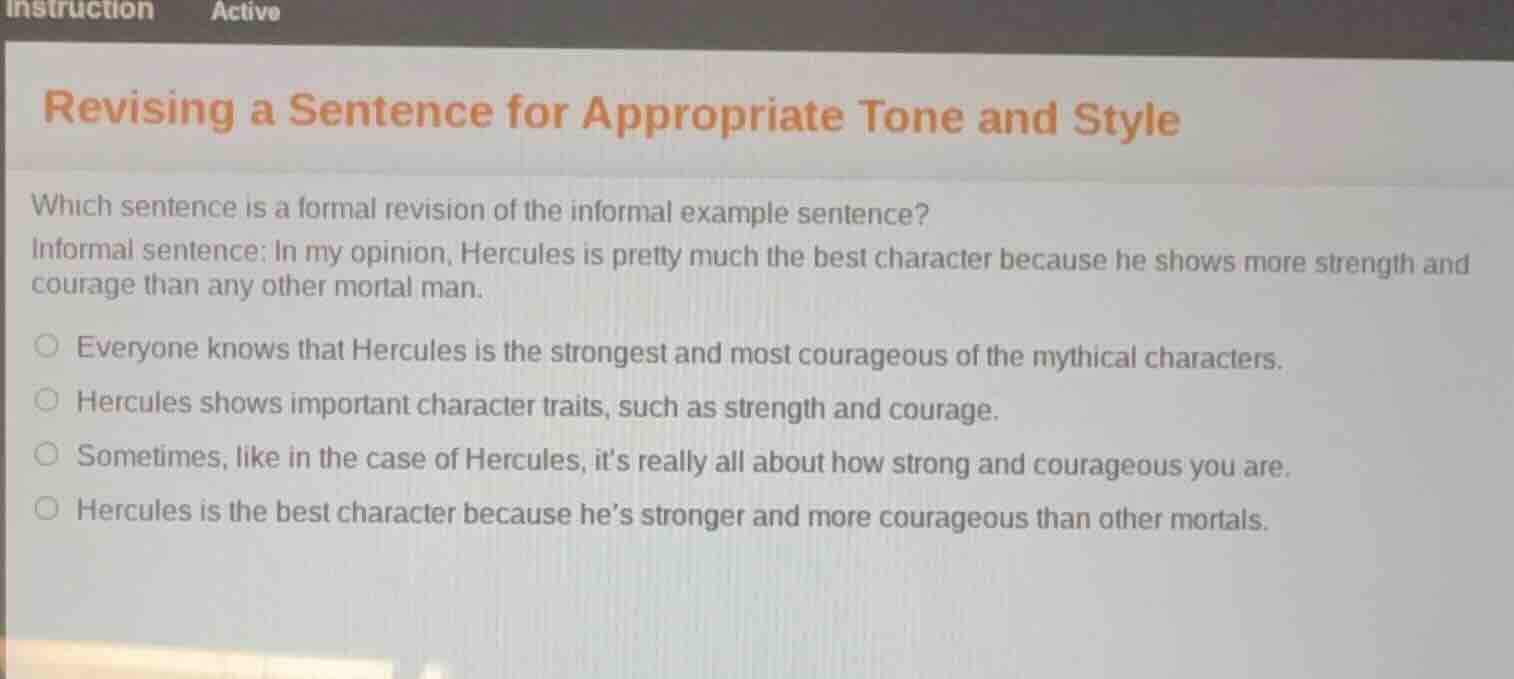 Instruction Active

Revising a Sentence for Appropriate Tone and Style

Which sentence is a formal revision of the informal example sentence?

Informal sentence: In my opinion, Hercules is pretty much the best character because he shows more strength and courage than any other mortal man.

Everyone knows that Hercules is the strongest and most courageous of the mythical characters.

Hercules shows important character traits, such as strength and courage.

Sometimes, like in the case of Hercules, it's really all about how strong and courageous you are.

Hercules is the best character because he's stronger and more courageous than other mortals.